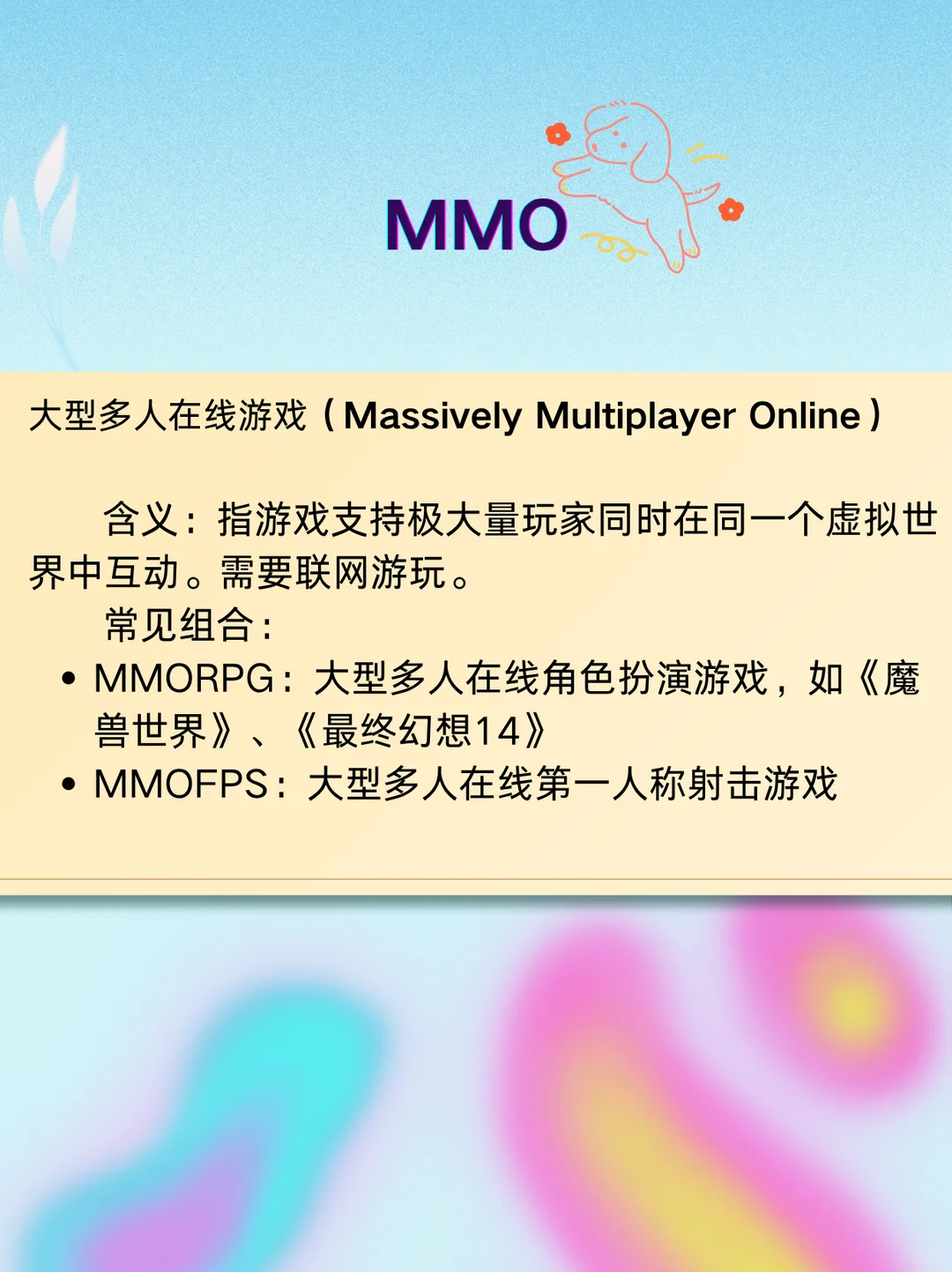 MMO

大型多人在线游戏（Massively Multiplayer Online）

含义：指游戏支持极大量玩家同时在同一个虚拟世界中互动。需要联网游玩。

常见组合：

• MMORPG：大型多人在线角色扮演游戏，如《魔兽世界》、《最终幻想14》
• MMOFPS：大型多人在线第一人称射击游戏